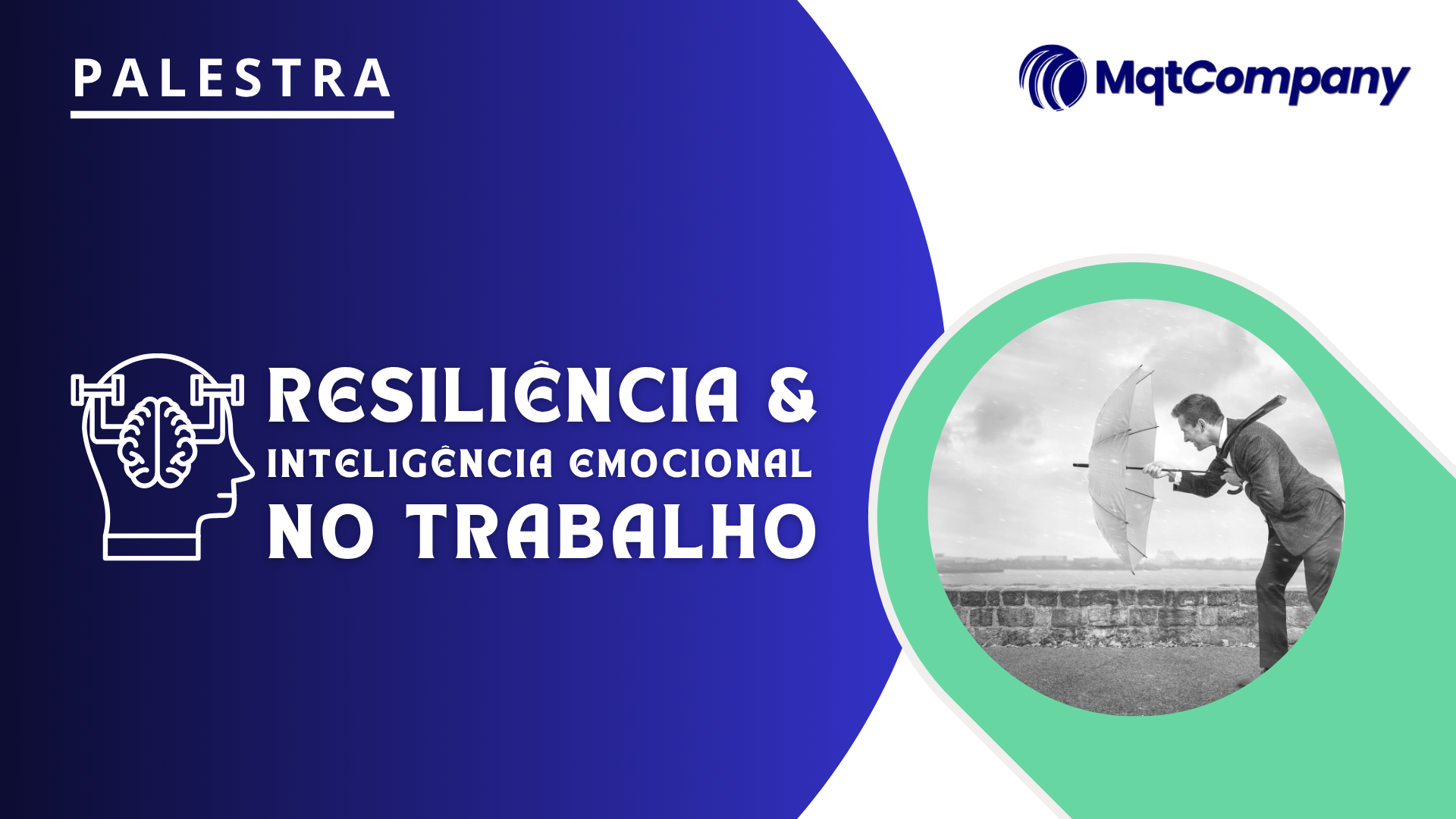 PALESTRA

MqtCompany

RESILIÊNCIA &
INTELIGÊNCIA EMOCIONAL
NO TRABALHO